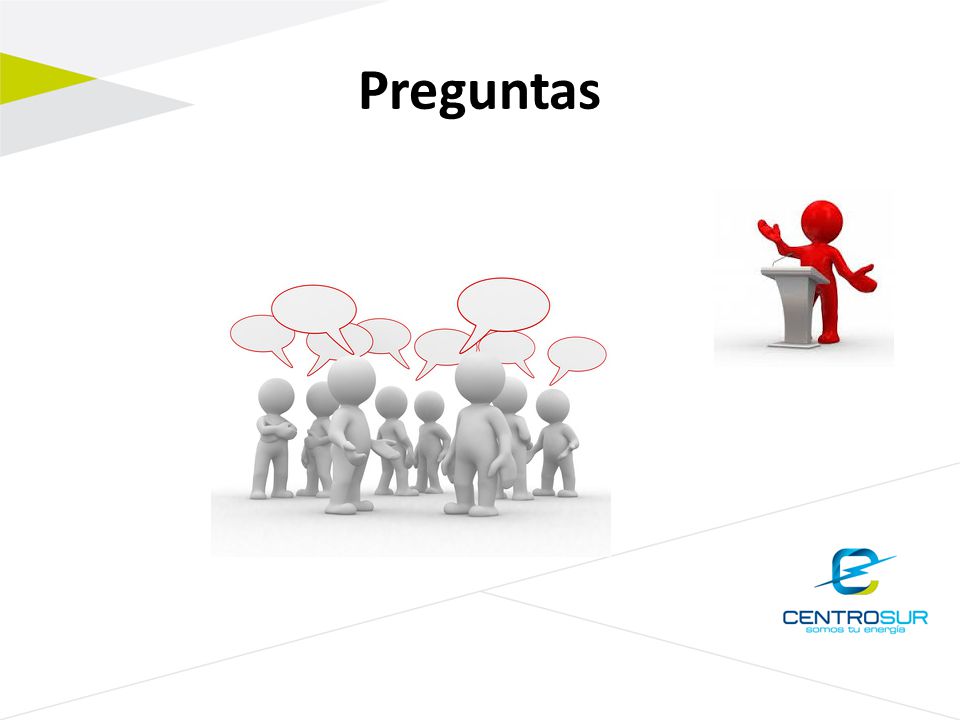 Preguntas

CENTROSUR
somos tu energía